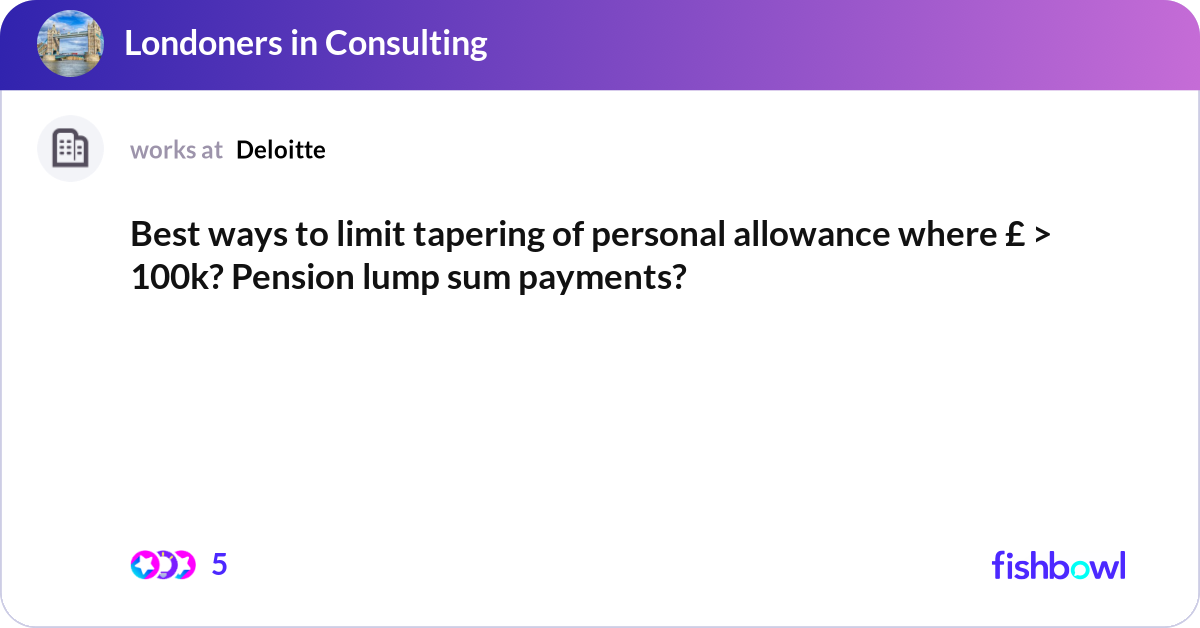 Londoners in Consulting

works at Deloitte

Best ways to limit tapering of personal allowance where £ > 100k? Pension lump sum payments?

5

fishbowl